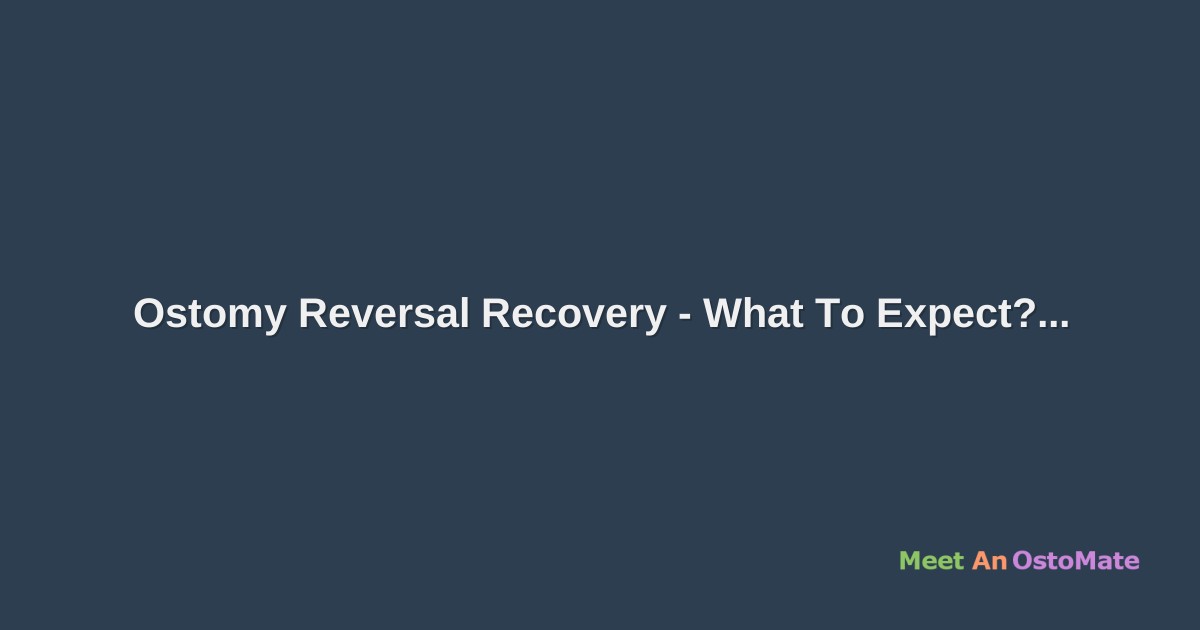 Ostomy Reversal Recovery - What To Expect?...

Meet An OstoMate